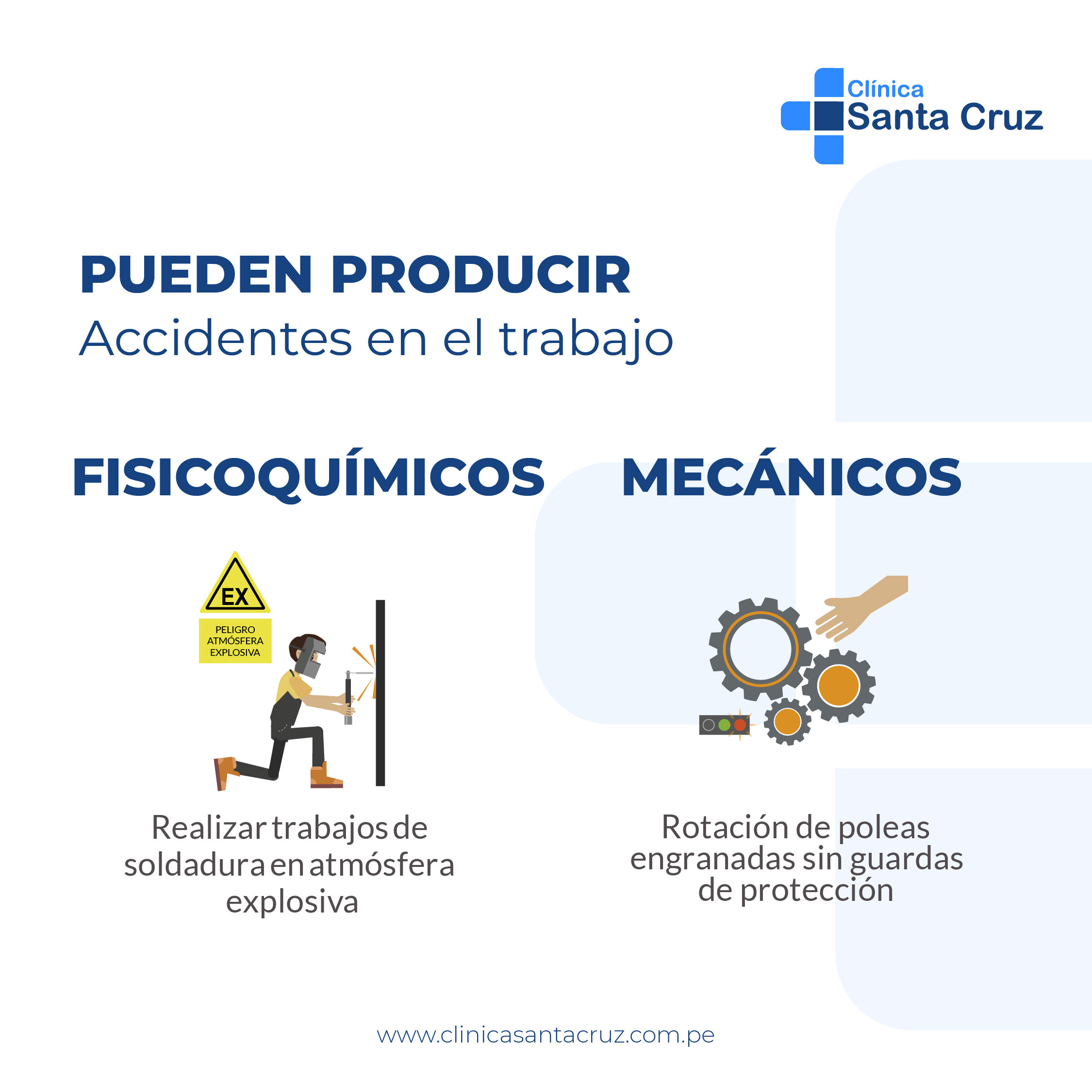 Clínica
Santa Cruz

PUEDEN PRODUCIR
Accidentes en el trabajo

FISICOQUÍMICOS

EX

PELIGRO
ATMÓSFERA
EXPLOSIVA

Realizar trabajos de soldadura en atmósfera explosiva

MECÁNICOS

Rotación de poleas engranadas sin guardas de protección

www.clinicasantacruz.com.pe